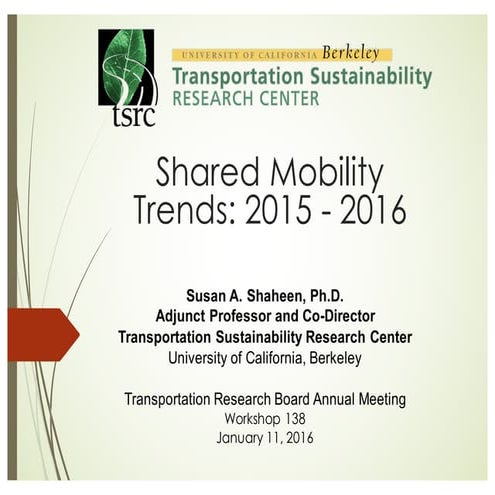 tsrc

UNIVERSITY OF CALIFORNIA Berkeley
Transportation Sustainability
RESEARCH CENTER

Shared Mobility Trends: 2015 - 2016

Susan A. Shaheen, Ph.D.
Adjunct Professor and Co-Director
Transportation Sustainability Research Center
University of California, Berkeley

Transportation Research Board Annual Meeting
Workshop 138
January 11, 2016